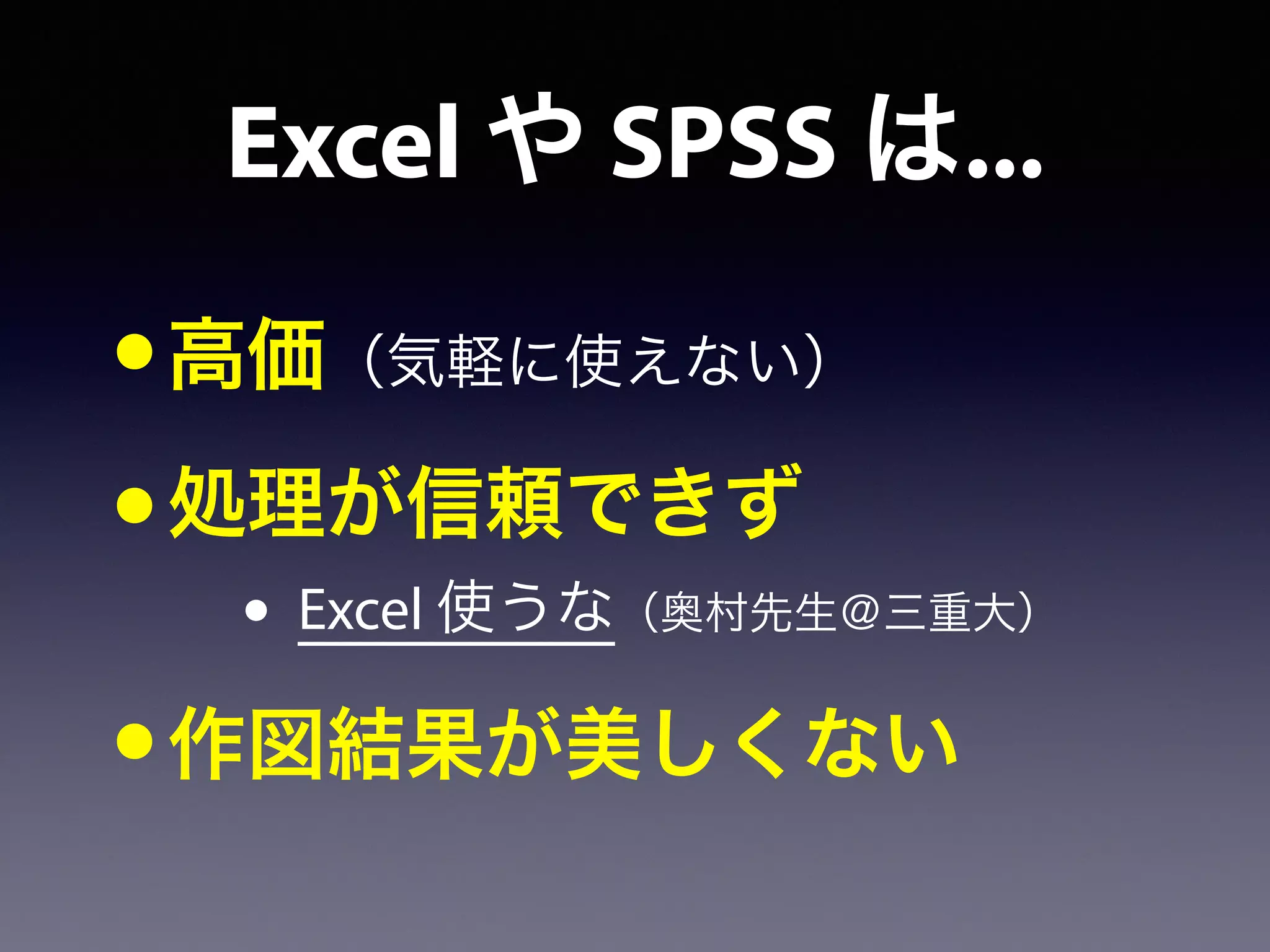 Excel や SPSS は...

• 高価（気軽に使えない）

• 処理が信頼できず

• Excel 使うな（奥村先生@三重大）

• 作図結果が美しくない